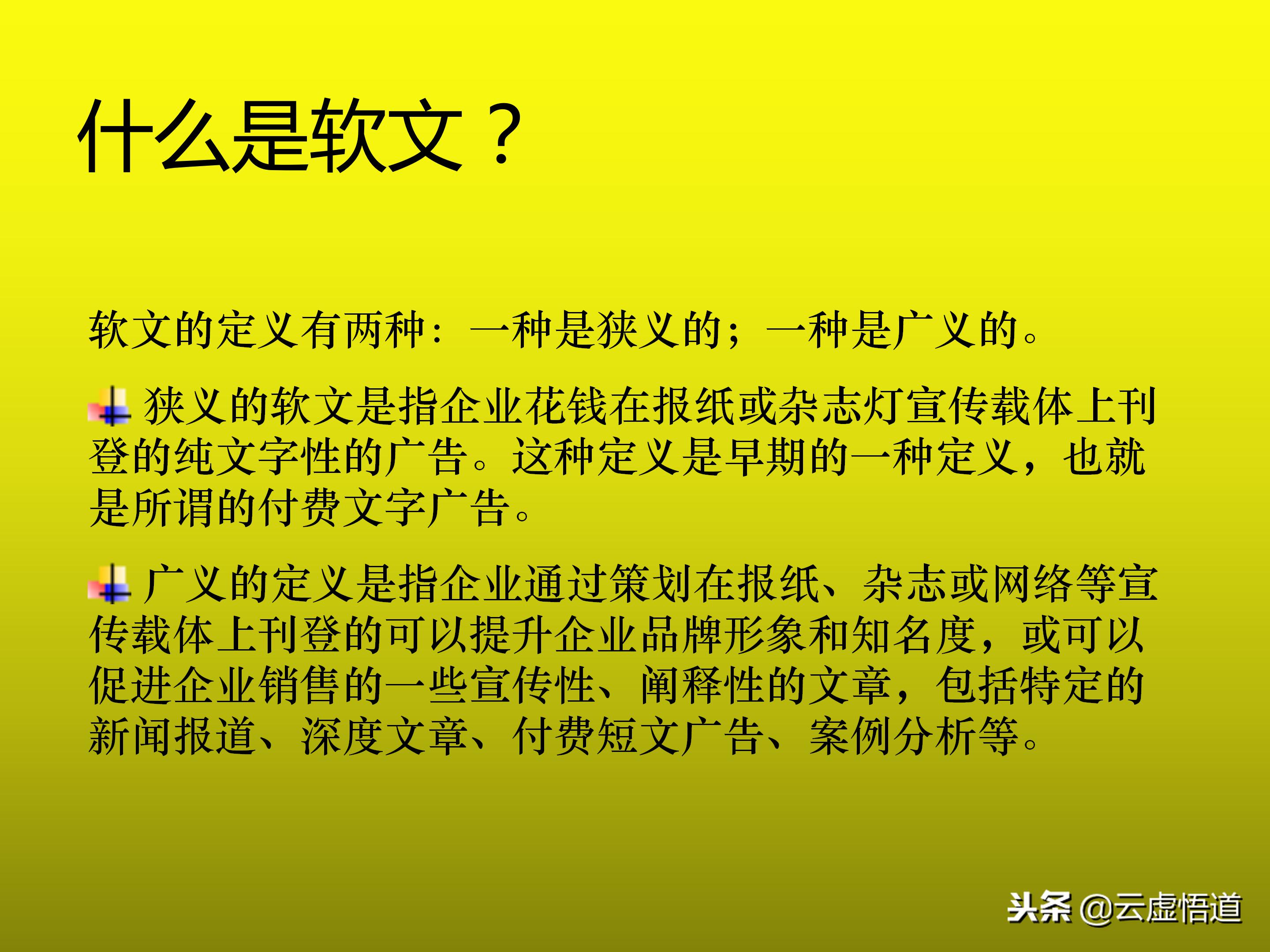 什么是软文？

软文的定义有两种：一种是狭义的；一种是广义的。

狭义的软文是指企业花钱在报纸或杂志灯宣传载体上刊登的纯文字性的广告。这种定义是早期的一种定义，也就是所谓的付费文字广告。

广义的定义是指企业通过策划在报纸、杂志或网络等宣传载体上刊登的可以提升企业品牌形象和知名度，或可以促进企业销售的一些宣传性、阐释性的文章，包括特定的新闻报道、深度文章、付费短文广告、案例分析等。

头条 @云虚悟道